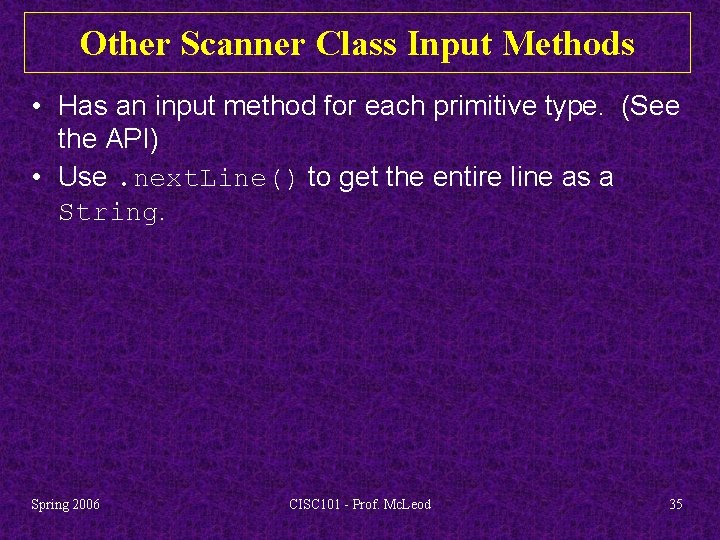 Other Scanner Class Input Methods

• Has an input method for each primitive type. (See the API)

• Use .nextLine() to get the entire line as a String.

Spring 2006

CISC101 - Prof. McLeod

35